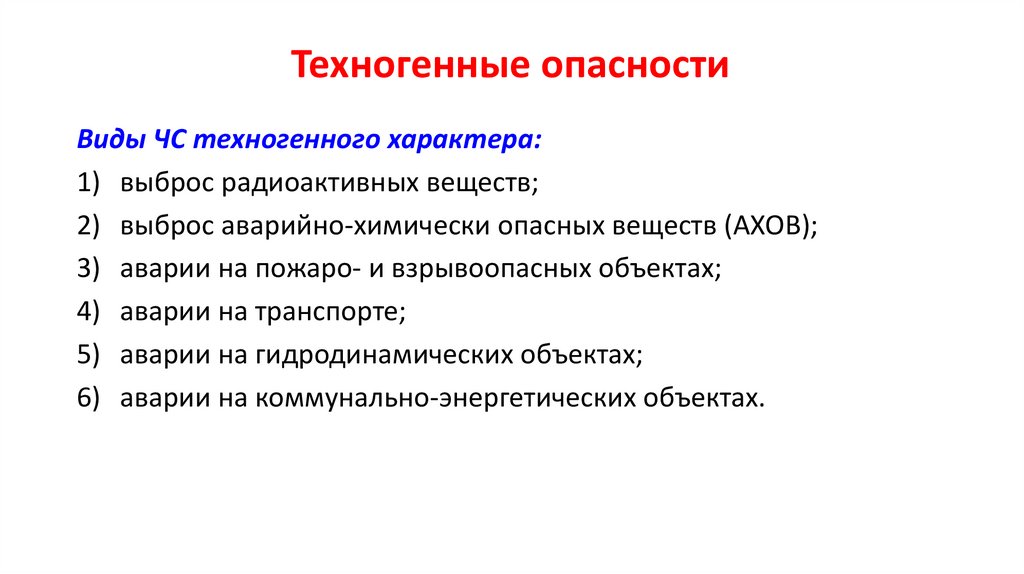 Техногенные опасности

Виды ЧС техногенного характера:

1) выброс радиоактивных веществ;
2) выброс аварийно-химически опасных веществ (АХОВ);
3) аварии на пожаро- и взрывоопасных объектах;
4) аварии на транспорте;
5) аварии на гидродинамических объектах;
6) аварии на коммунально-энергетических объектах.